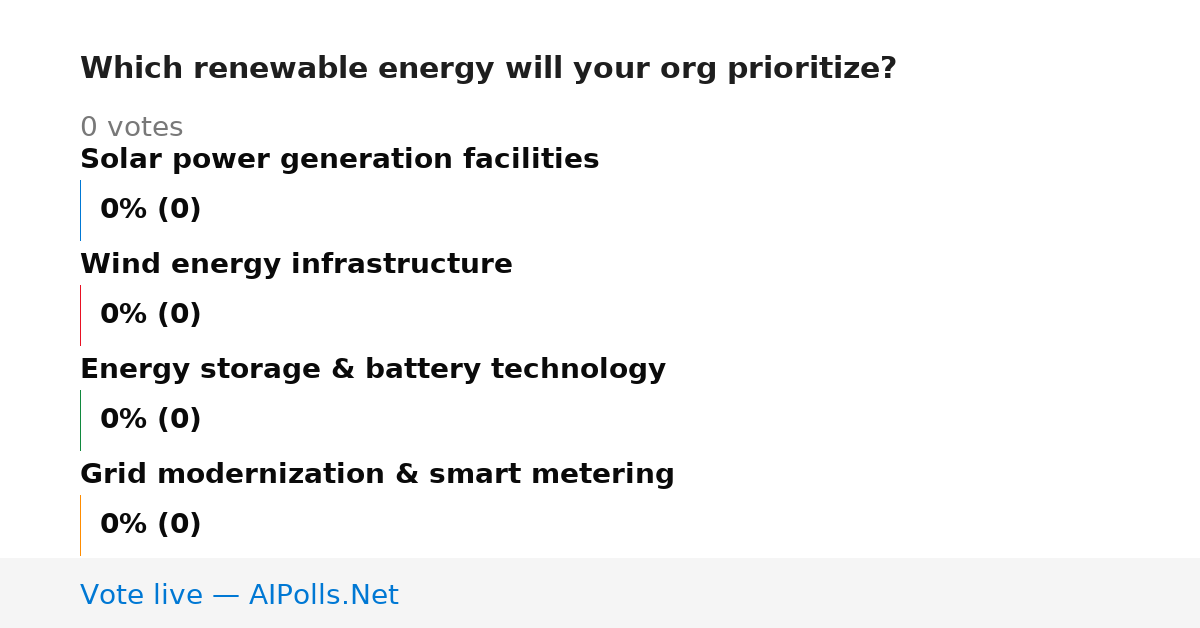 Which renewable energy will your org prioritize?

0 votes

Solar power generation facilities

0% (0)

Wind energy infrastructure

0% (0)

Energy storage & battery technology

0% (0)

Grid modernization & smart metering

0% (0)

Vote live — AIPolls.Net